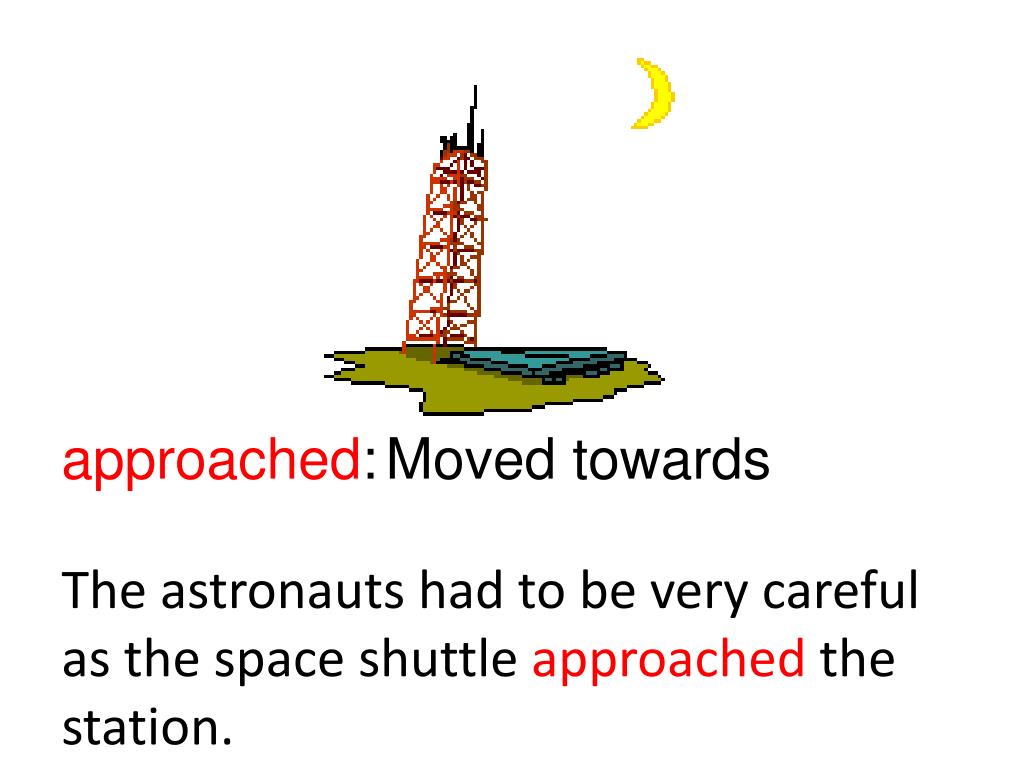 approached: Moved towards

The astronauts had to be very careful as the space shuttle approached the station.